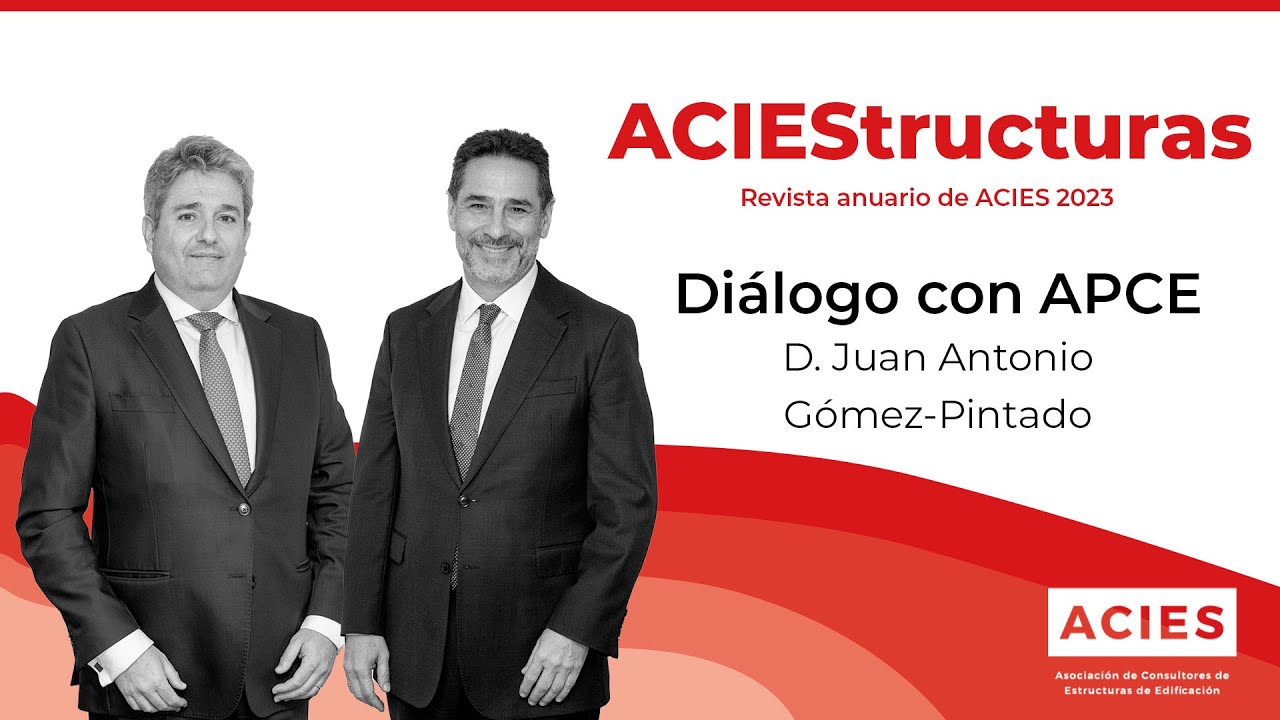 ACIEStructuras

Revista anuario de ACIES 2023

Diálogo con APCE

D. Juan Antonio Gómez-Pintado

ACIES

Asociación de Consultores de Estructuras de Edificación